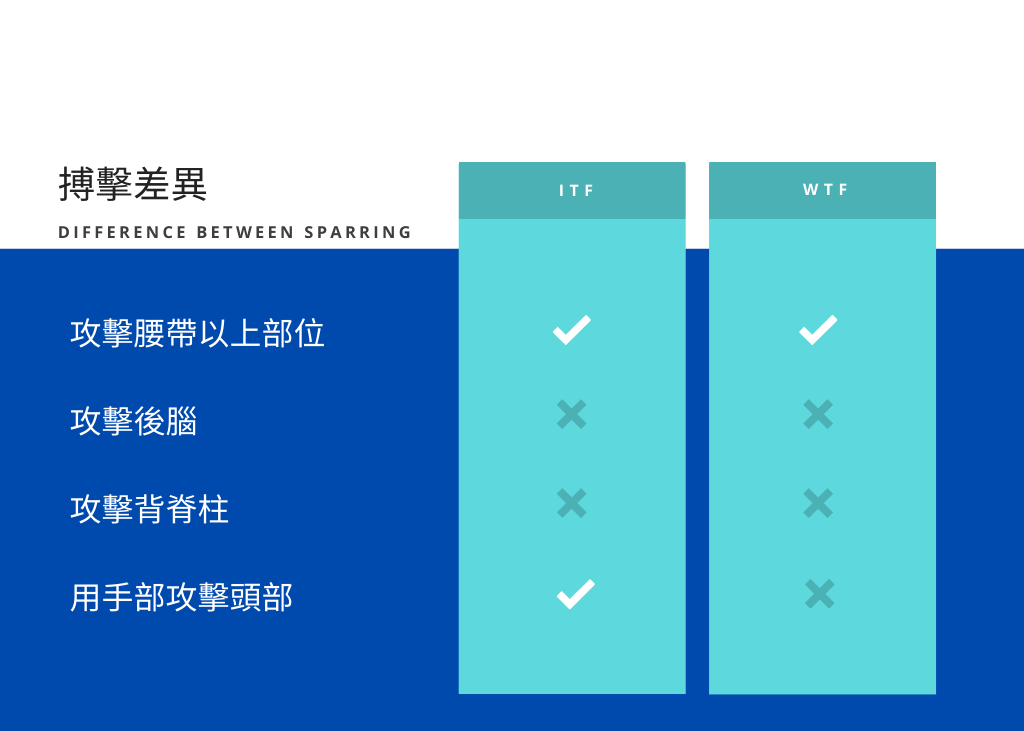 搏擊差異

DIFFERENCE BETWEEN SPARRING

| | ITF | WTF |
|---|---|---|
| 攻擊腰帶以上部位 | ✓ | ✓ |
| 攻擊後腦 | ✗ | ✗ |
| 攻擊背脊柱 | ✗ | ✗ |
| 用手部攻擊頭部 | ✓ | ✗ |